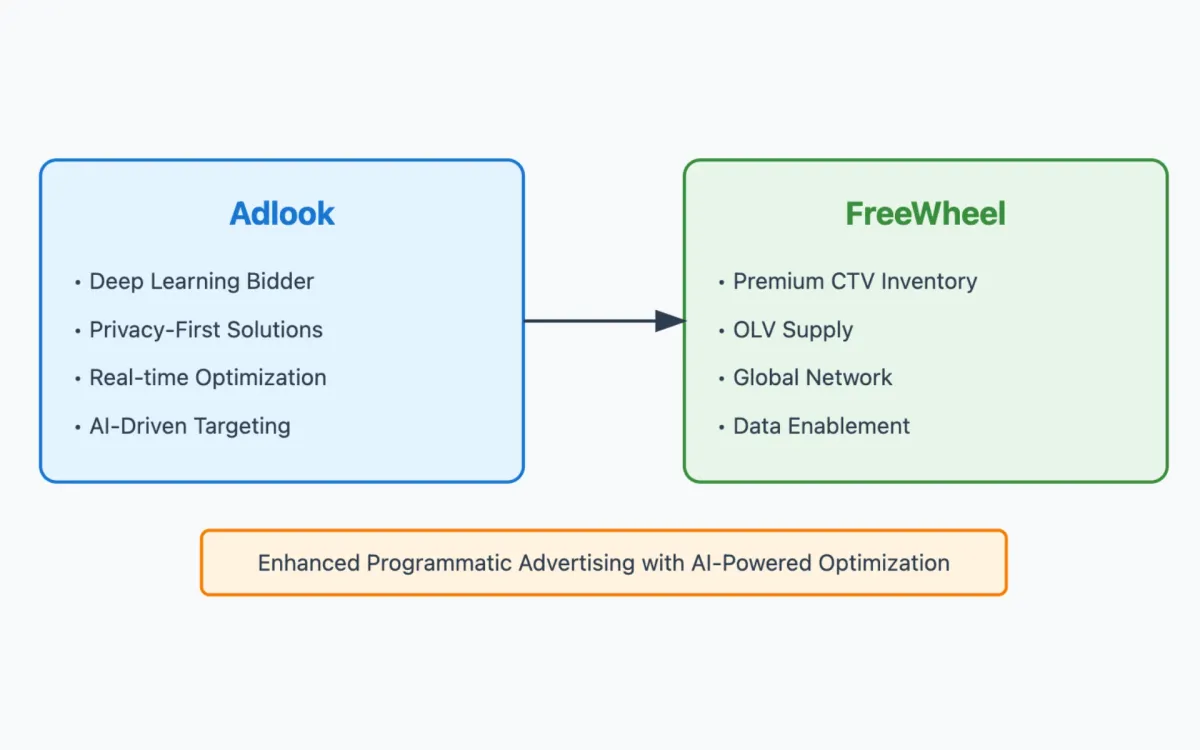 Adlook

• Deep Learning Bidder
• Privacy-First Solutions
• Real-time Optimization
• AI-Driven Targeting

FreeWheel

• Premium CTV Inventory
• OLV Supply
• Global Network
• Data Enablement

Enhanced Programmatic Advertising with AI-Powered Optimization